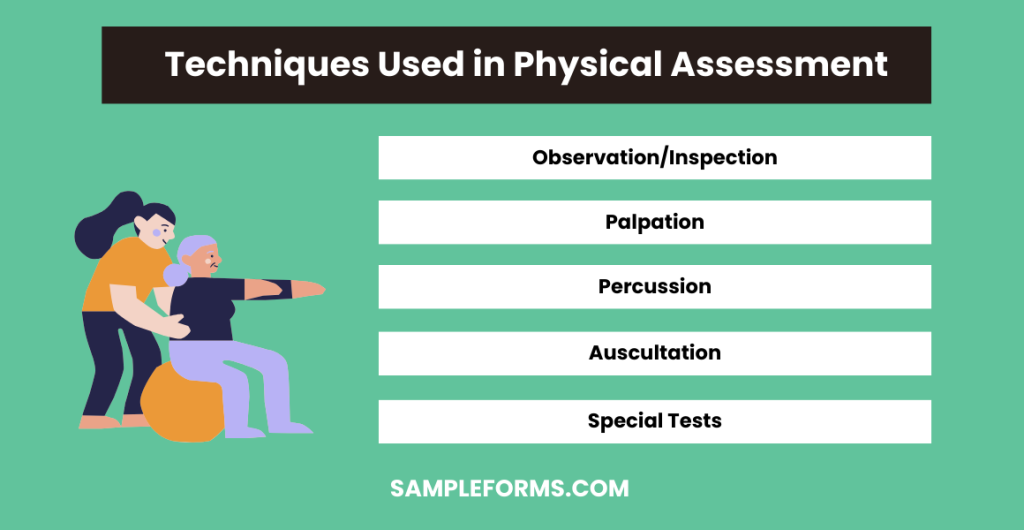 Techniques Used in Physical Assessment

Observation/Inspection

Palpation

Percussion

Auscultation

Special Tests

SAMPLEFORMS.COM